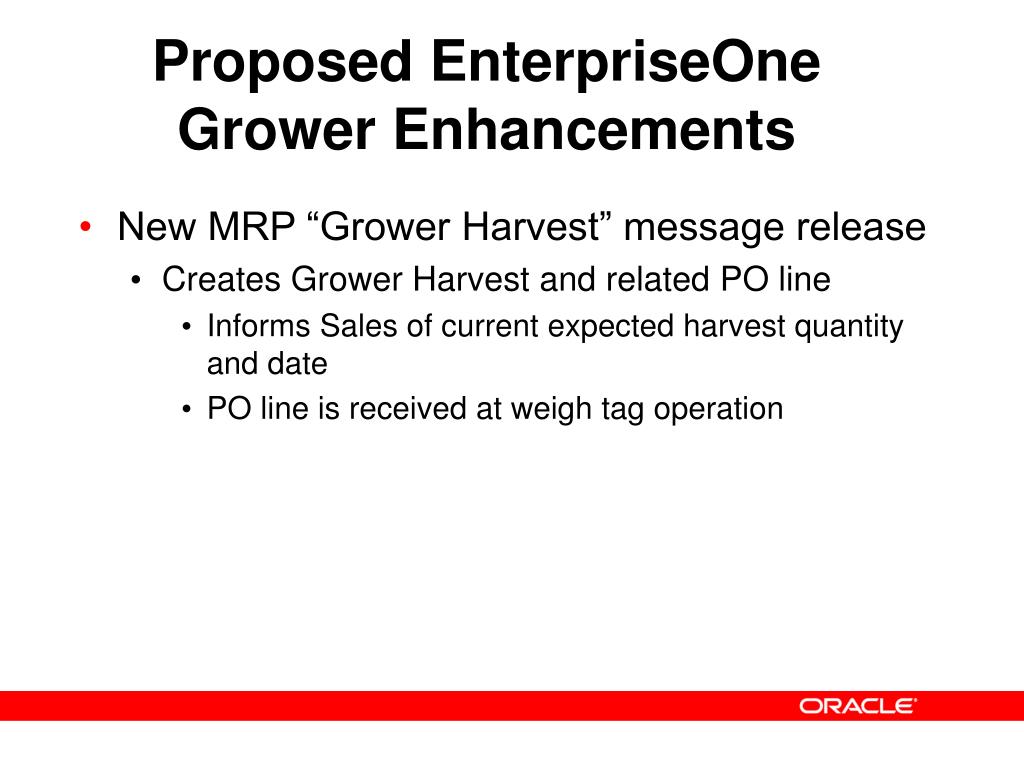 Proposed EnterpriseOne Grower Enhancements

• New MRP “Grower Harvest” message release
  • Creates Grower Harvest and related PO line
    • Informs Sales of current expected harvest quantity and date
    • PO line is received at weigh tag operation

ORACLE